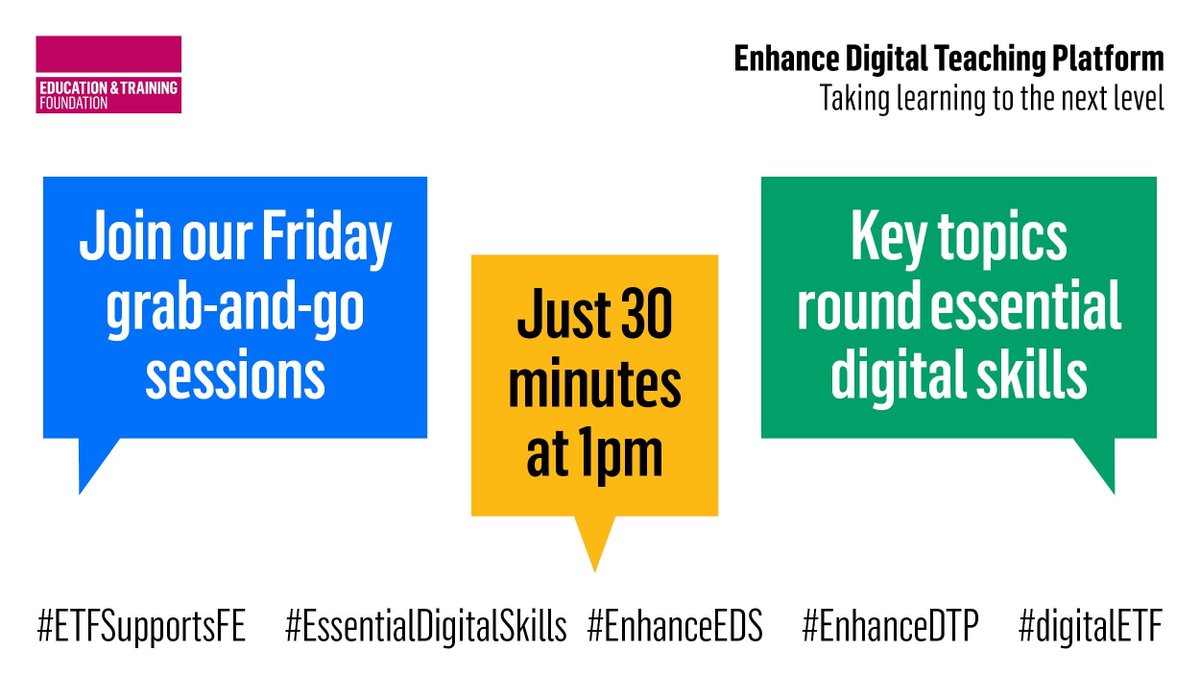 EDUCATION & TRAINING FOUNDATION

Enhance Digital Teaching Platform
Taking learning to the next level

Join our Friday grab-and-go sessions

Just 30 minutes at 1pm

Key topics round essential digital skills

#ETFSupportsFE #EssentialDigitalSkills #EnhanceEDS #EnhanceDTP #digitalETF